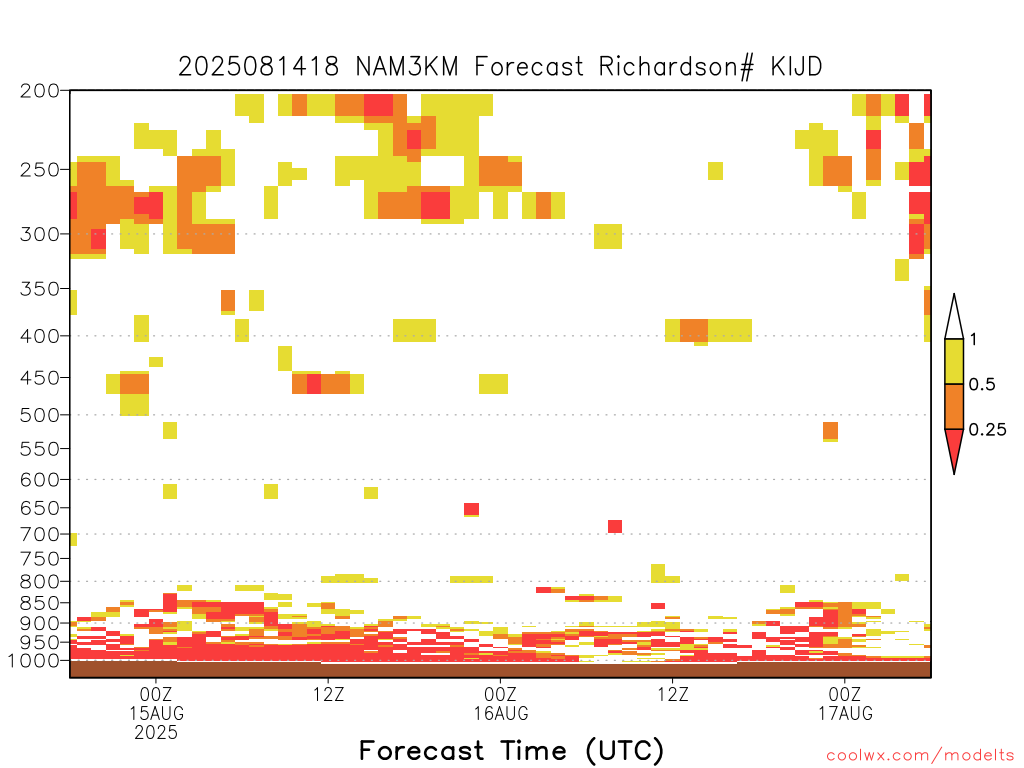 2025081418 NAM3KM Forecast Richardson# KIJD

200
250
300
350
400
450
500
550
600
650
700
750
800
850
900
950
1000

1
0.5
0.25

00Z
15AUG
2025
12Z
00Z
16AUG
12Z
00Z
17AUG

Forecast Time (UTC)

coolwx.com/modelts